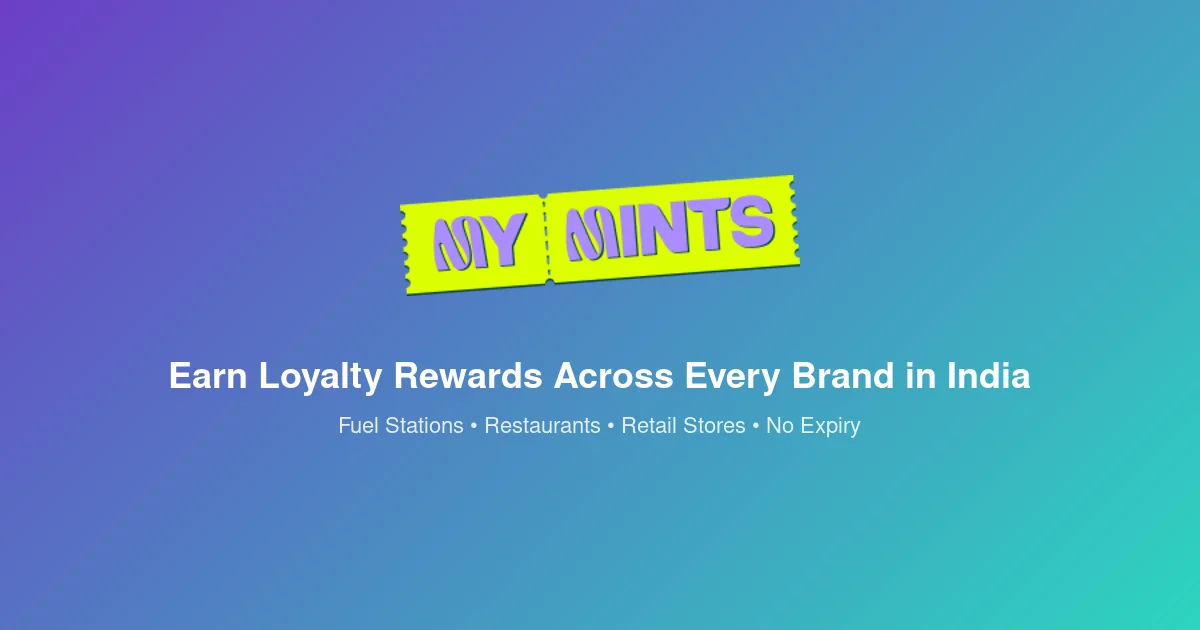 MY MINTS

Earn Loyalty Rewards Across Every Brand in India

Fuel Stations • Restaurants • Retail Stores • No Expiry